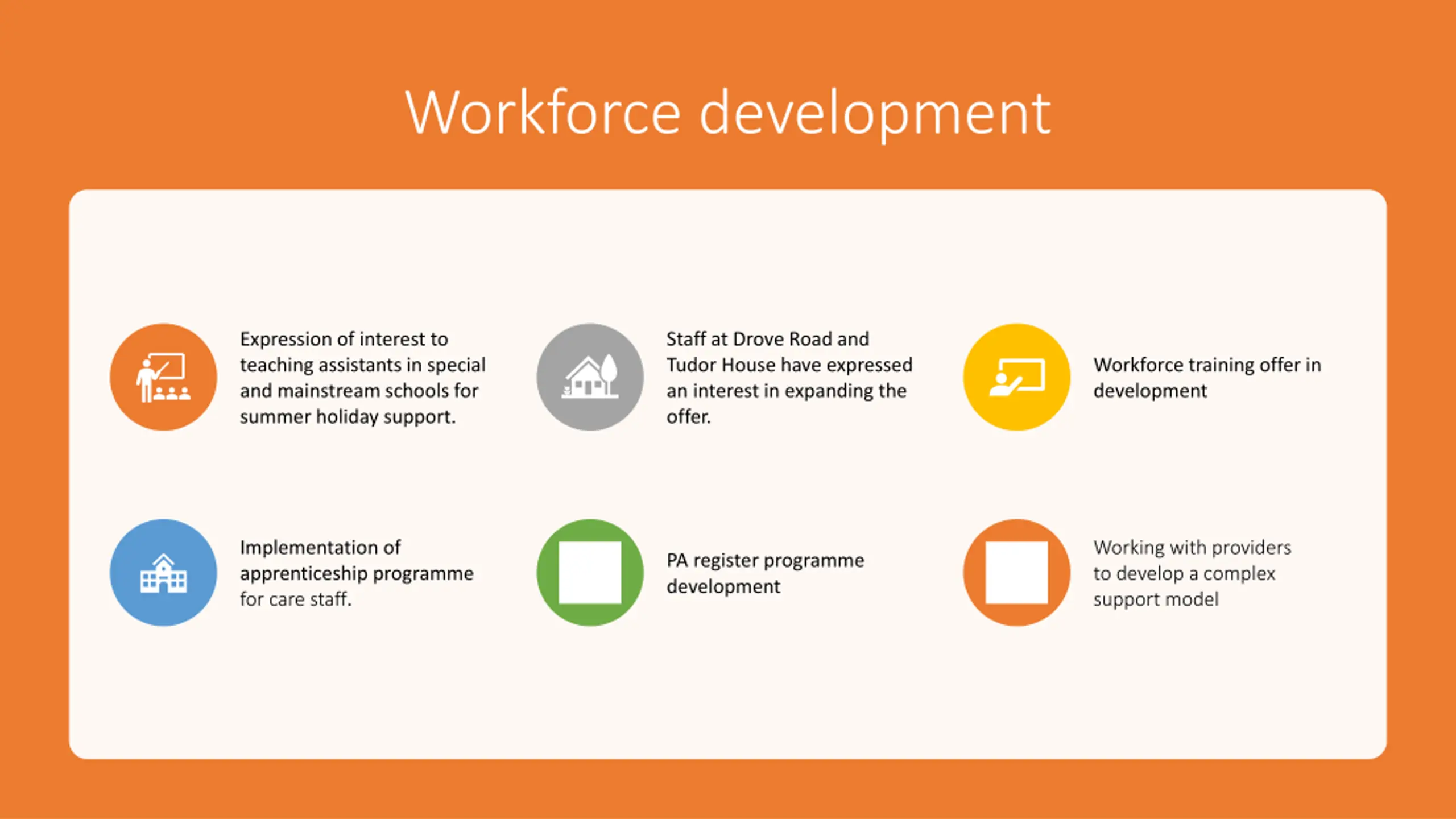 Workforce development

Expression of interest to teaching assistants in special and mainstream schools for summer holiday support.

Staff at Drove Road and Tudor House have expressed an interest in expanding the offer.

Workforce training offer in development

Implementation of apprenticeship programme for care staff.

PA register programme development

Working with providers to develop a complex support model